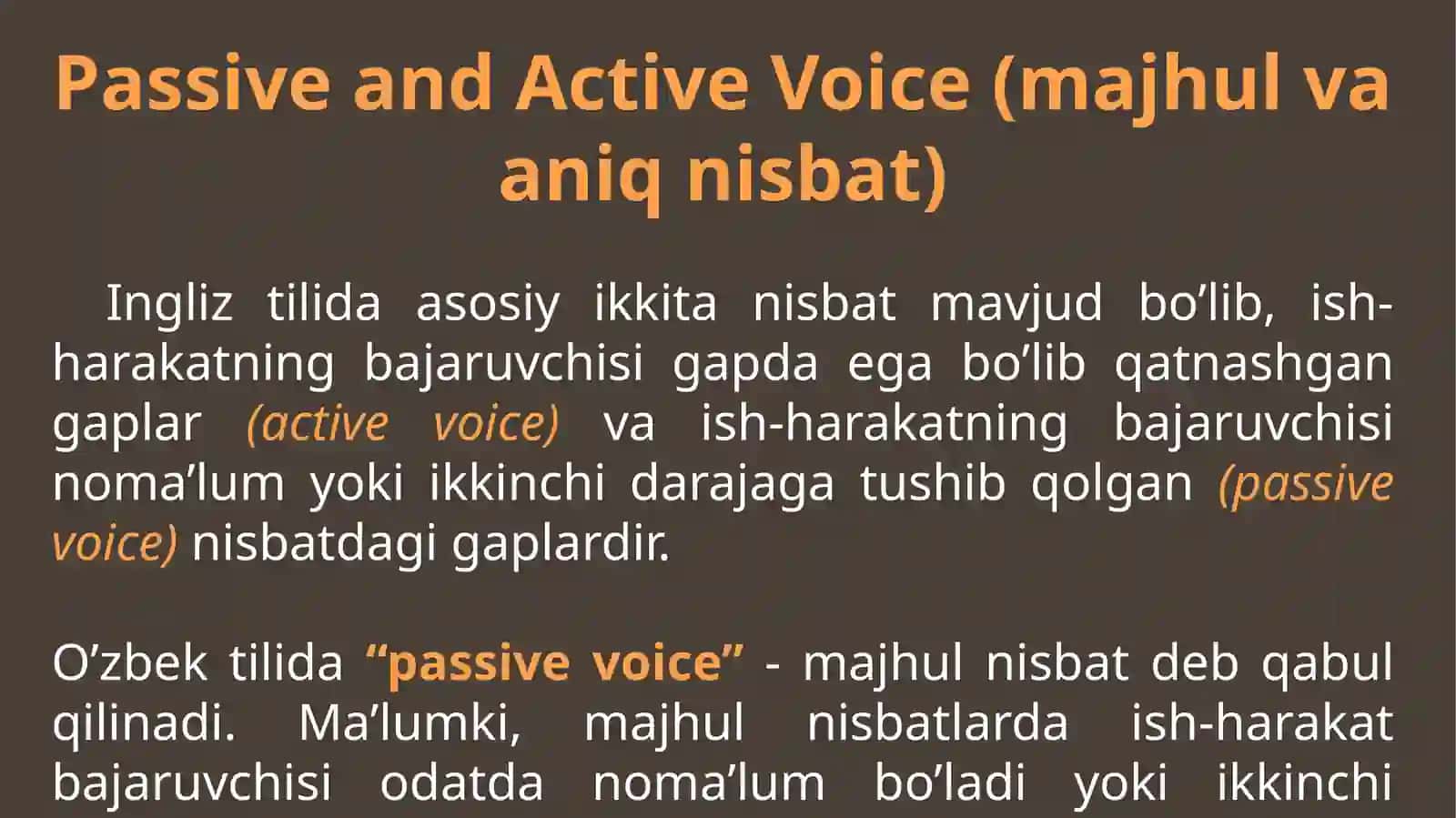 Passive and Active Voice (majhul va aniq nisbat)

Ingliz tilida asosiy ikkita nisbat mavjud bo’lib, ish-harakatning bajaruvchisi gapda ega bo’lib qatnashgan gaplar (active voice) va ish-harakatning bajaruvchisi noma’lum yoki ikkinchi darajaga tushib qolgan (passive voice) nisbatdagi gaplardir.

O’zbek tilida “passive voice” - majhul nisbat deb qabul qilinadi. Ma’lumki, majhul nisbatlarda ish-harakat bajaruvchisi odatda noma’lum bo’ladi yoki ikkinchi